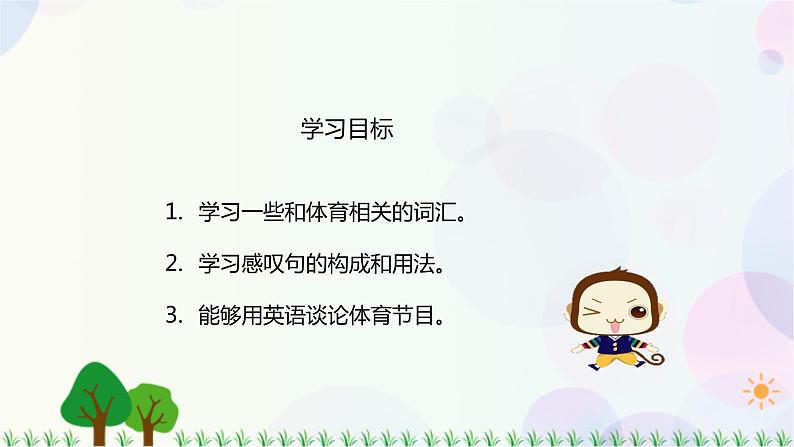 学习目标

1. 学习一些和体育相关的词汇。

2. 学习感叹句的构成和用法。

3. 能够用英语谈论体育节目。